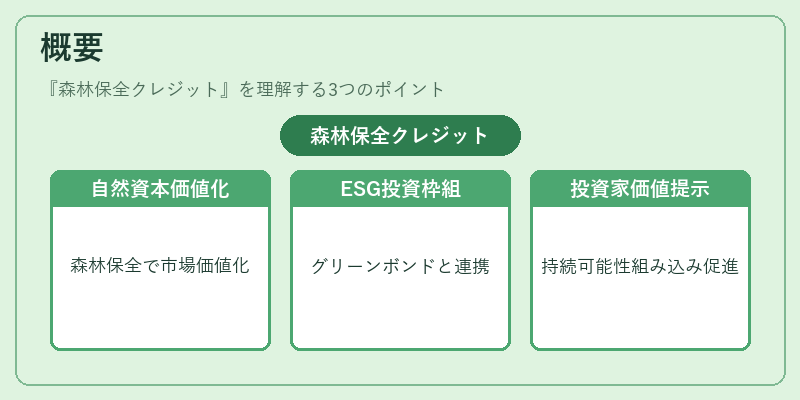 概要

『森林保全クレジット』を理解する3つのポイント

森林保全クレジット

自然資本価値化

森林保全で市場価値化

ESG投資枠組

グリーンボンドと連携

投資家価値提示

持続可能性組み込み促進